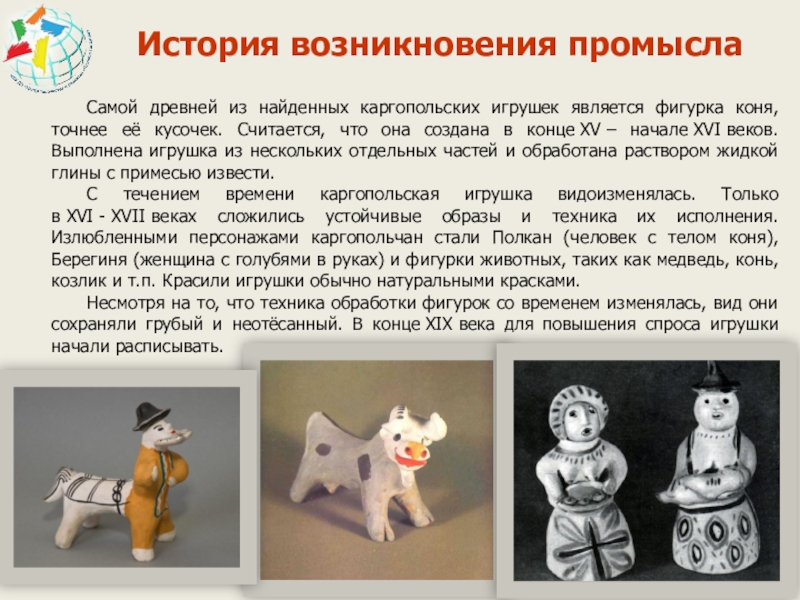 История возникновения промысла

Самой древней из найденных каргопольских игрушек является фигурка коня, точнее её кусочек. Считается, что она создана в конце XV – начале XVI веков. Выполнена игрушка из нескольких отдельных частей и обработана раствором жидкой глины с примесью извести.

С течением времени каргопольская игрушка видоизменялась. Только в XVI - XVII веках сложились устойчивые образы и техника их исполнения. Излюбленными персонажами каргопольчан стали Полкан (человек с телом коня), Берегиня (женщина с голубями в руках) и фигурки животных, таких как медведь, конь, козлик и т.п. Красили игрушки обычно натуральными красками.

Несмотря на то, что техника обработки фигурок со временем изменялась, вид они сохраняли грубый и неотёсанный. В конце XIX века для повышения спроса игрушки начали расписывать.